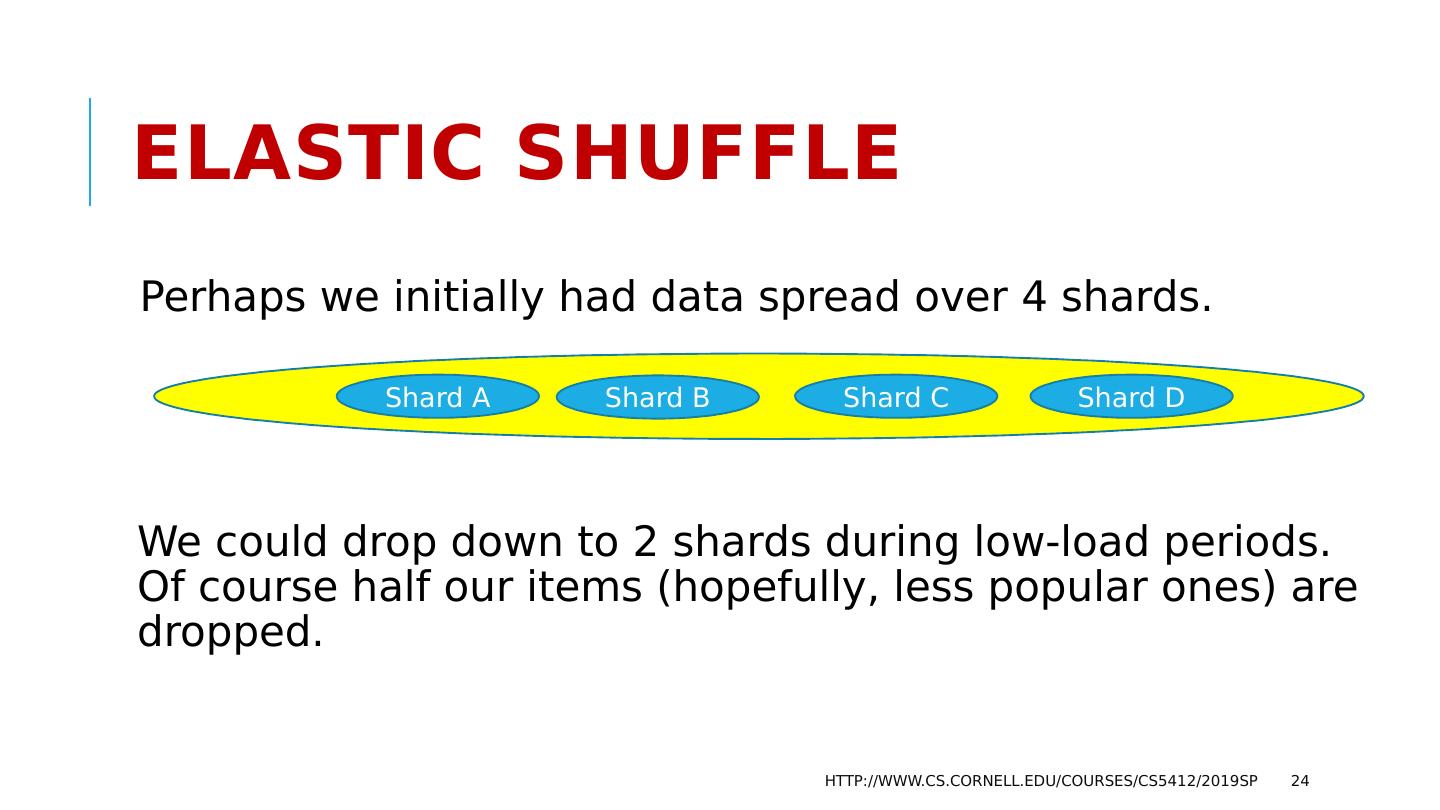 ELASTIC SHUFFLE

Perhaps we initially had data spread over 4 shards.

Shard A Shard B Shard C Shard D

We could drop down to 2 shards during low-load periods. Of course half our items (hopefully, less popular ones) are dropped.

HTTP://WWW.CS.CORNELL.EDU/COURSES/CS5412/2019SP 24